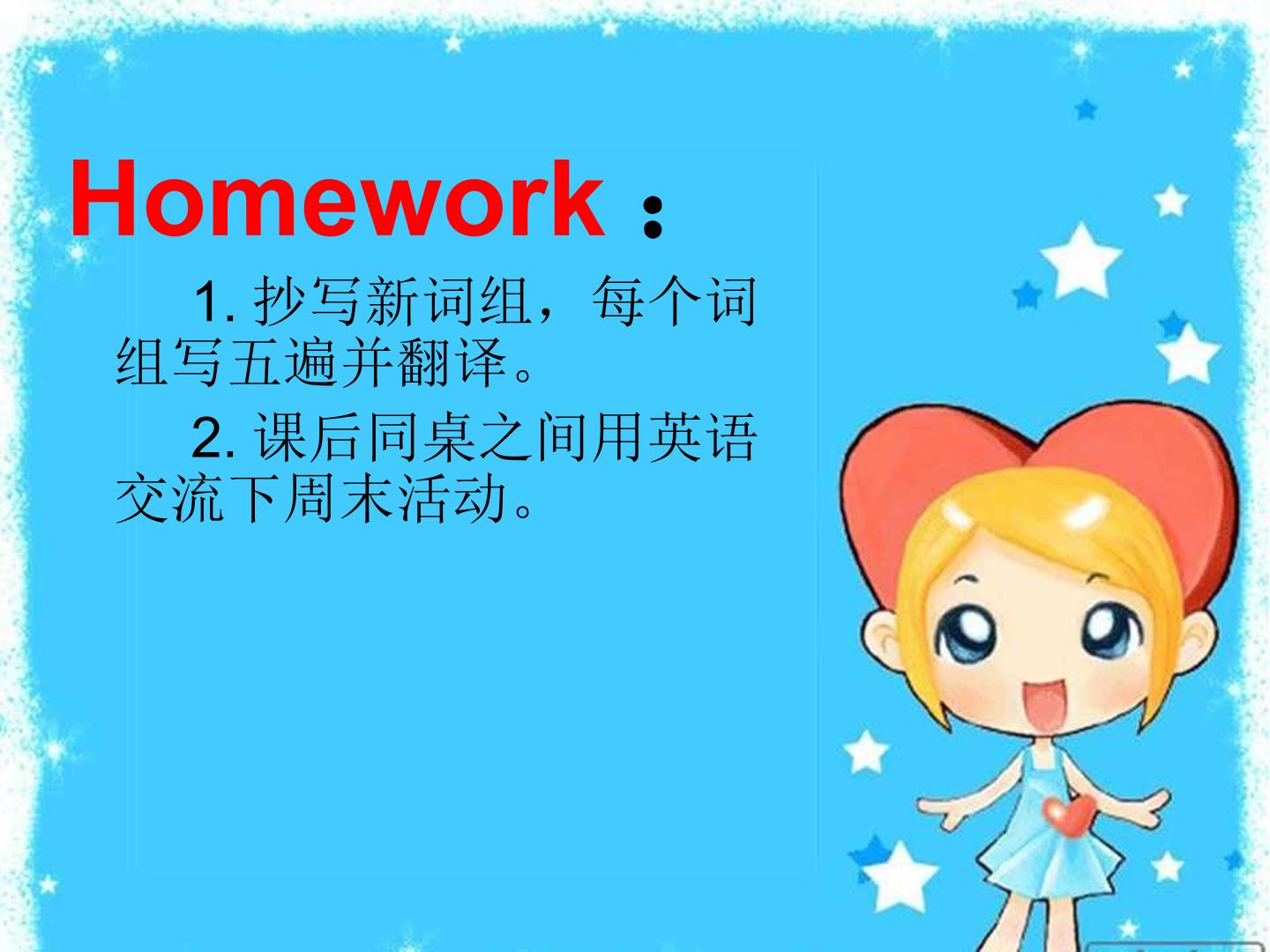 Homework：

1. 抄写新词组，每个词组写五遍并翻译。

2. 课后同桌之间用英语交流下周末活动。